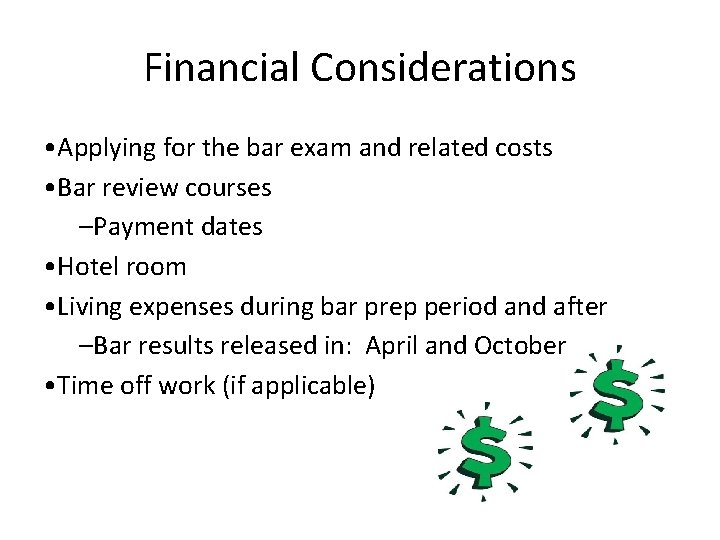 Financial Considerations

•Applying for the bar exam and related costs
•Bar review courses
–Payment dates
•Hotel room
•Living expenses during bar prep period and after
–Bar results released in: April and October
•Time off work (if applicable)

$

$